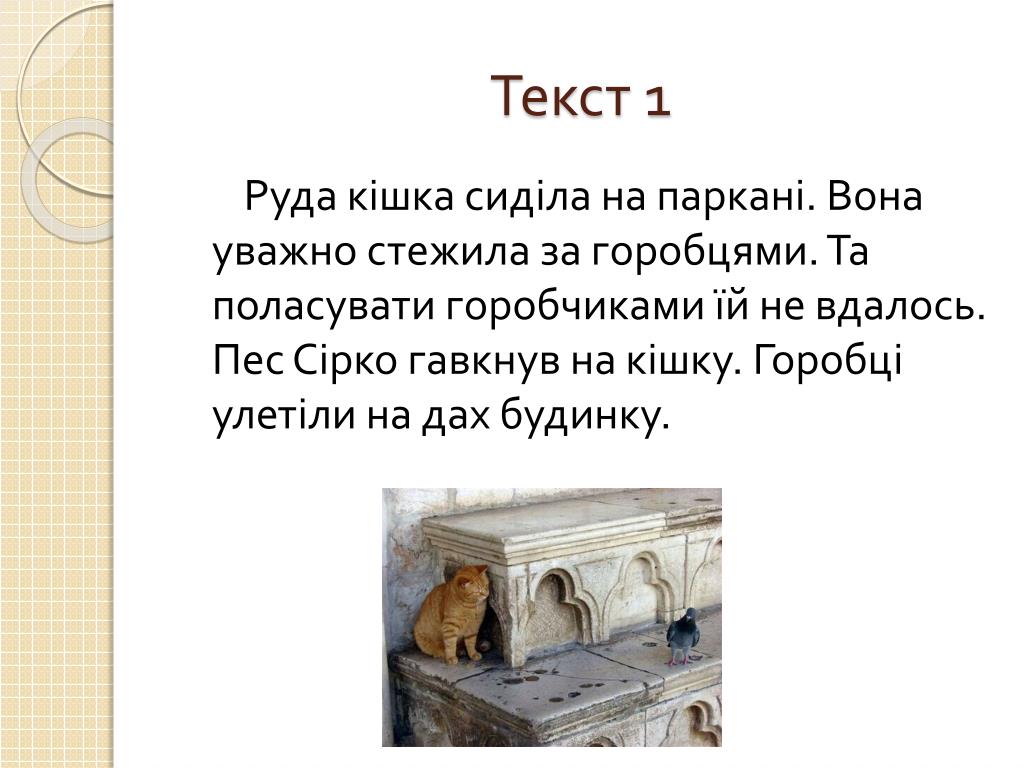 Текст 1

Руда кішка сиділа на паркані. Вона уважно стежила за горобцями. Та поласувати горобчиками їй не вдалось. Пес Сірко гавкнув на кішку. Горобці улетіли на дах будинку.